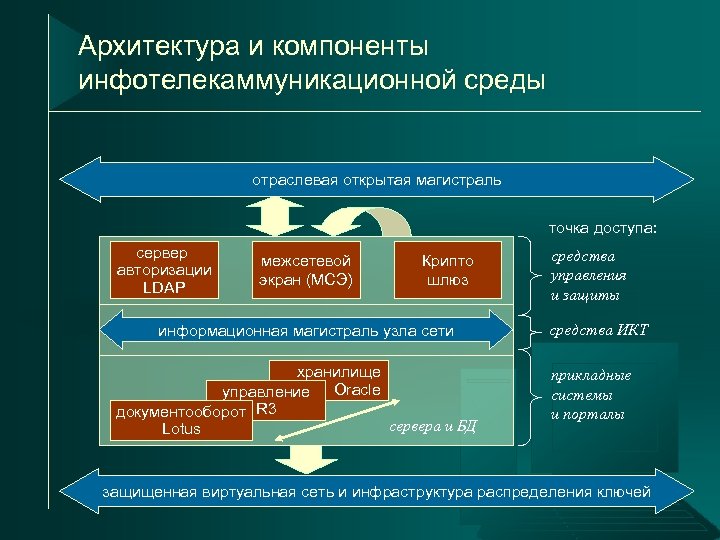 Архитектура и компоненты инфотелекаммуникационной среды

отраслевая открытая магистраль

точка доступа:

сервер авторизации LDAP

межсетевой экран (МСЭ)

Крипто шлюз

средства управления и защиты

информационная магистраль узла сети

средства ИКТ

хранилище Oracle

управление R3

документооборот Lotus

сервера и БД

прикладные системы и порталы

защищенная виртуальная сеть и инфраструктура распределения ключей